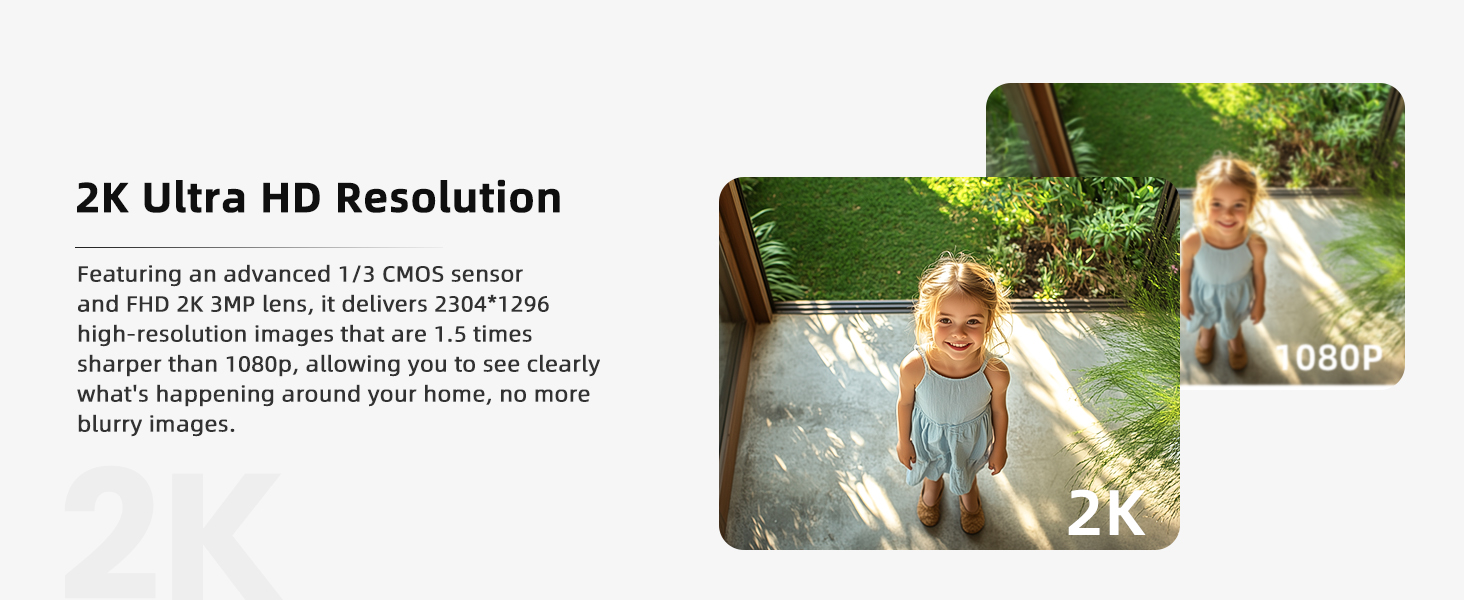 2K Ultra HD Resolution

Featuring an advanced 1/3 CMOS sensor and FHD 2K 3MP lens, it delivers 2304*1296 high-resolution images that are 1.5 times sharper than 1080p, allowing you to see clearly what's happening around your home, no more blurry images.

2K

2K

1080P